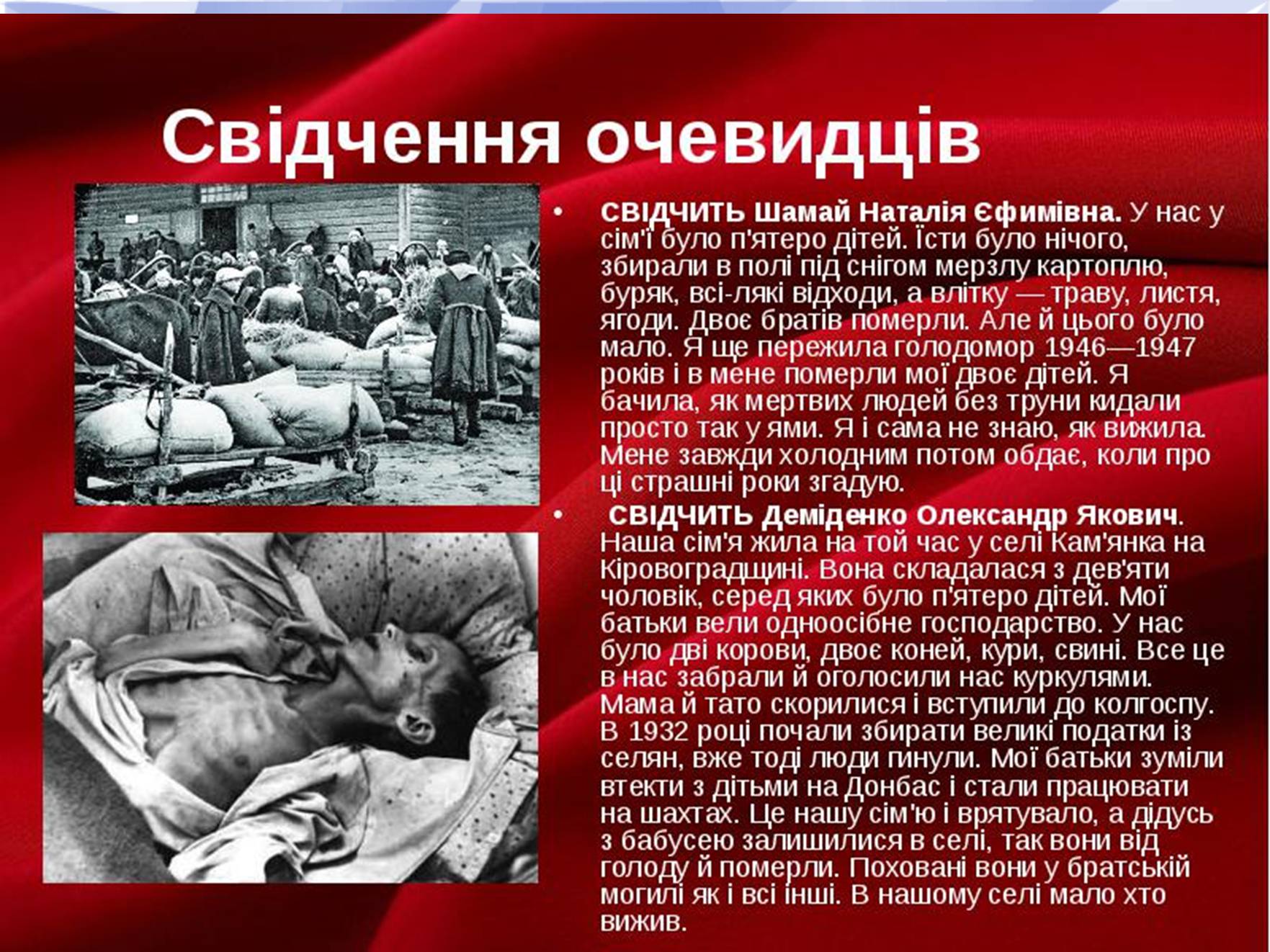 Свідчення очевидців

• СВІДЧИТЬ Шамай Наталія Єфимівна. У нас у сім'ї було п'ятеро дітей. Їсти було нічого, збирали в полі під снігом мерзлу картоплю, буряк, всі-лякі відходи, а влітку — траву, листя, ягоди. Двоє братів померли. Але й цього було мало. Я ще пережила голодомор 1946—1947 років і в мене померли мої двоє дітей. Я бачила, як мертвих людей без труни кидали просто так у ями. Я і сама не знаю, як вижила. Мене завжди холодним потом обдає, коли про ці страшні роки згадую.

• СВІДЧИТЬ Деміденко Олександр Якович. Наша сім'я жила на той час у селі Кам'янка на Кіровоградщині. Вона складалася з дев'яти чоловік, серед яких було п'ятеро дітей. Мої батьки вели одноосібне господарство. У нас було дві корови, двоє коней, кури, свині. Все це в нас забрали й оголосили нас куркулями. Мама й тато скорилися і вступили до колгоспу. В 1932 році почали збирати великі податки із селян, вже тоді люди гинули. Мої батьки зуміли втекти з дітьми на Донбас і стали працювати на шахтах. Це нашу сім'ю і врятувало, а дідусь з бабусею залишилися в селі, так вони від голоду й померли. Поховані вони у братській могилі як і всі інші. В нашому селі мало хто вижив.